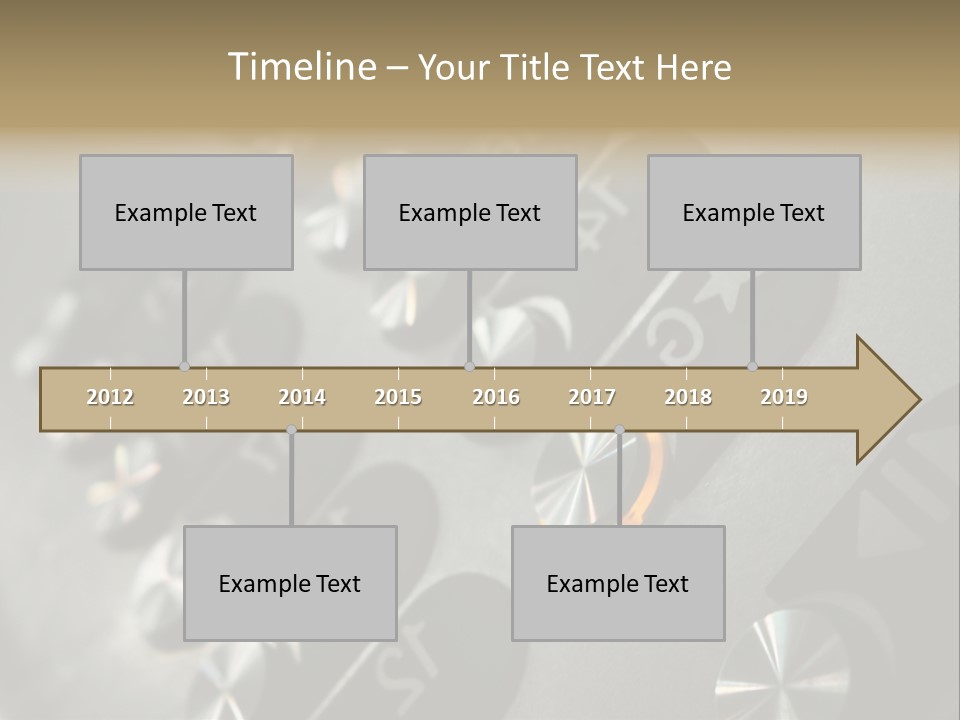 Timeline – Your Title Text Here

Example Text

Example Text

Example Text

2012 2013 2014 2015 2016 2017 2018 2019

Example Text

Example Text